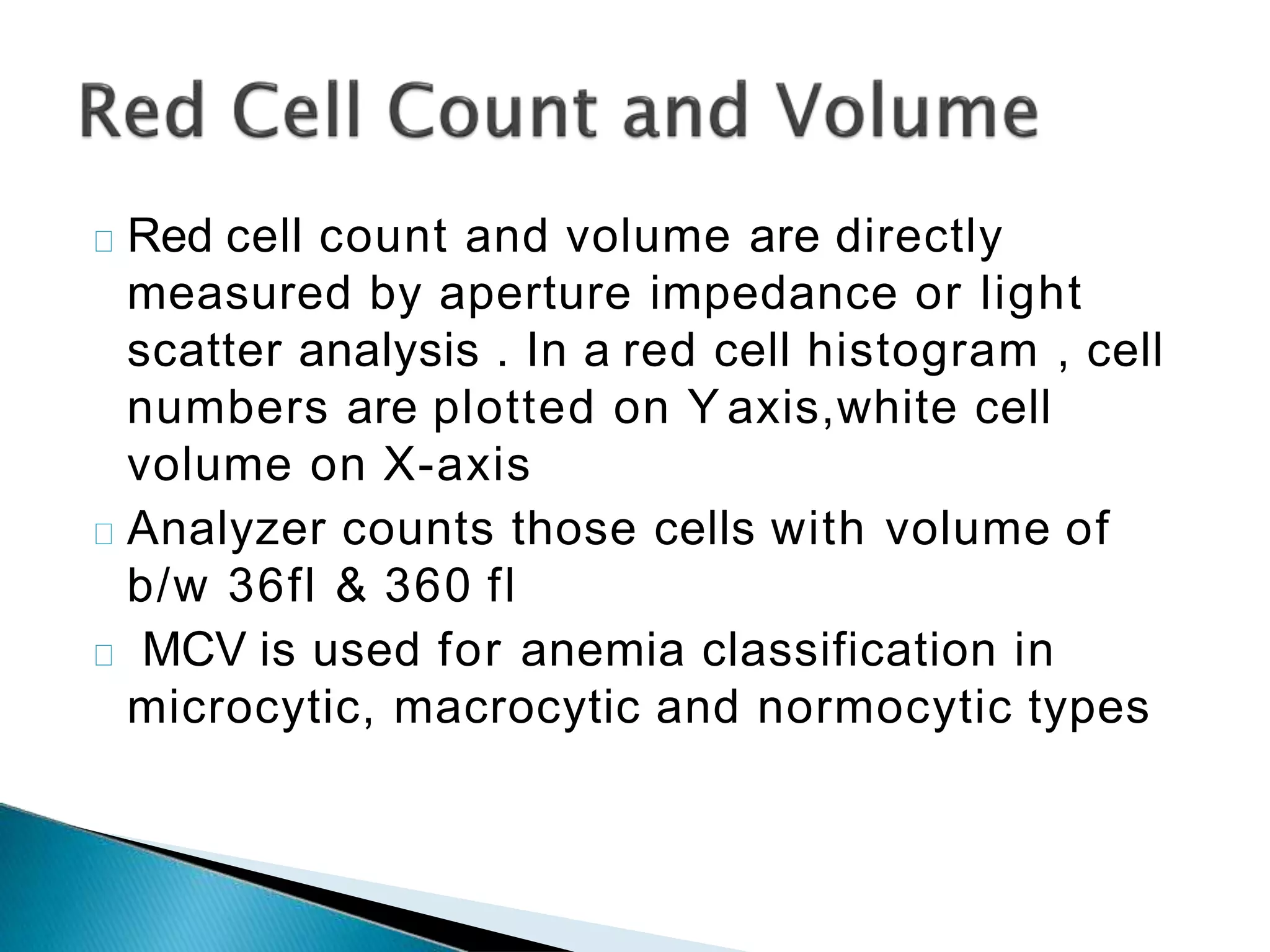 Red Cell Count and Volume

Red cell count and volume are directly measured by aperture impedance or light scatter analysis . In a red cell histogram , cell numbers are plotted on Y axis,white cell volume on X-axis

Analyzer counts those cells with volume of b/w 36fl & 360 fl

MCV is used for anemia classification in microcytic, macrocytic and normocytic types